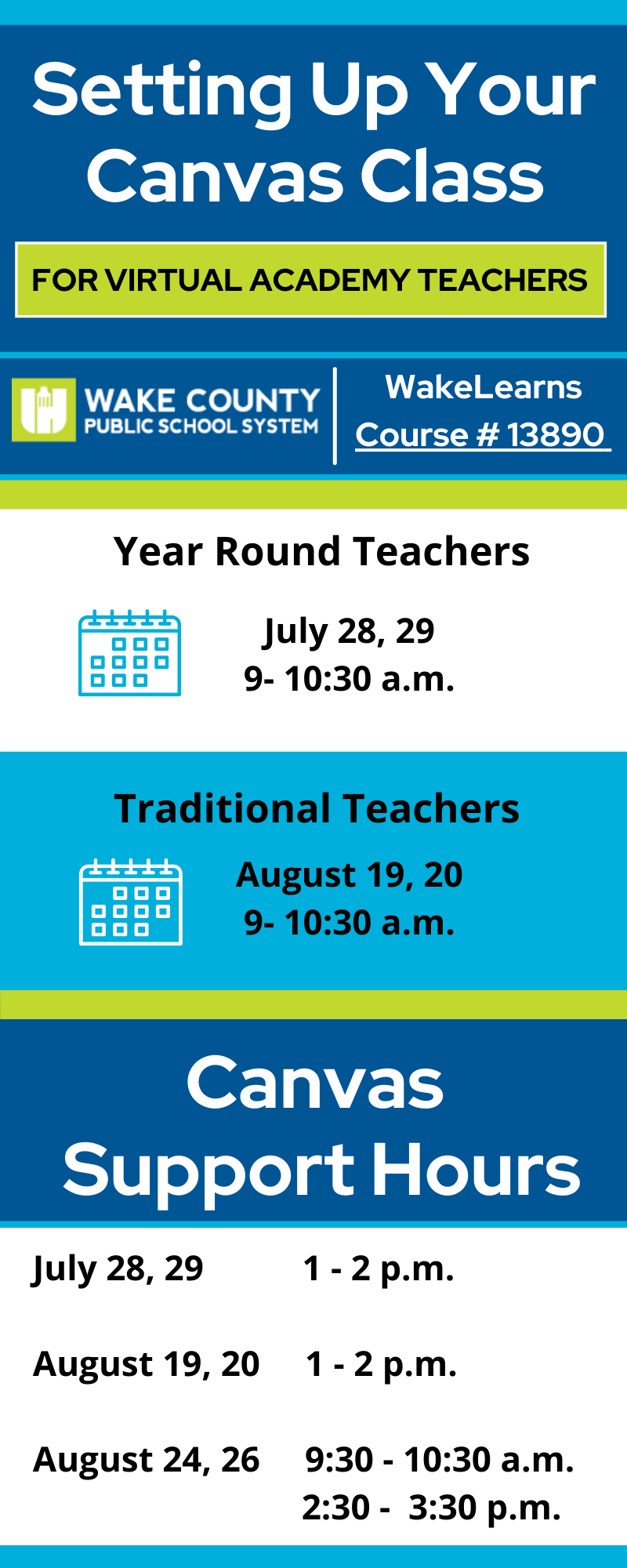 Setting Up Your Canvas Class

FOR VIRTUAL ACADEMY TEACHERS

WAKE COUNTY PUBLIC SCHOOL SYSTEM

WakeLearns
Course # 13890

Year Round Teachers

July 28, 29
9- 10:30 a.m.

Traditional Teachers

August 19, 20
9- 10:30 a.m.

Canvas Support Hours

| | |
|---|---|
| July 28, 29 | 1 - 2 p.m. |
| August 19, 20 | 1 - 2 p.m. |
| August 24, 26 | 9:30 - 10:30 a.m. 2:30 - 3:30 p.m. |